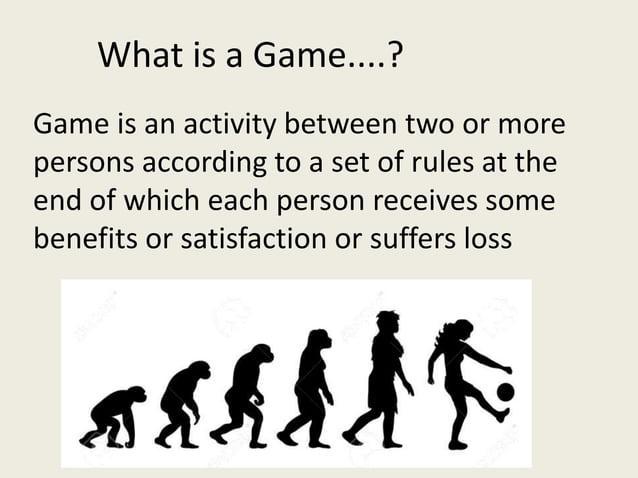 What is a Game....?

Game is an activity between two or more persons according to a set of rules at the end of which each person receives some benefits or satisfaction or suffers loss